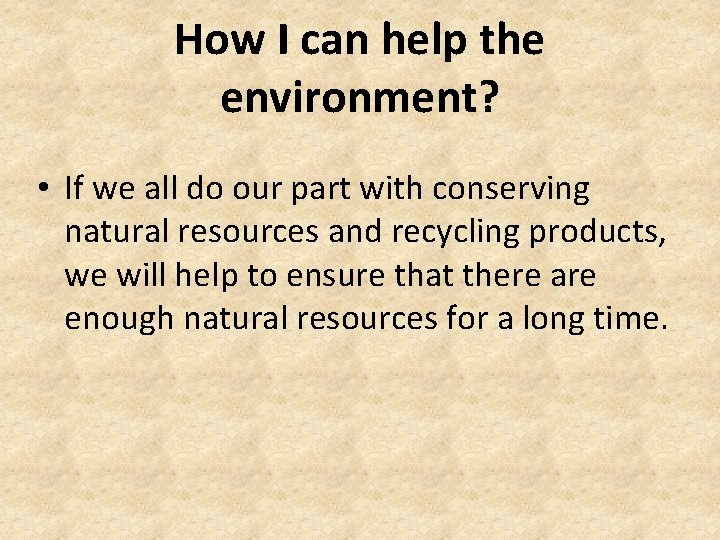 How I can help the environment?

• If we all do our part with conserving natural resources and recycling products, we will help to ensure that there are enough natural resources for a long time.